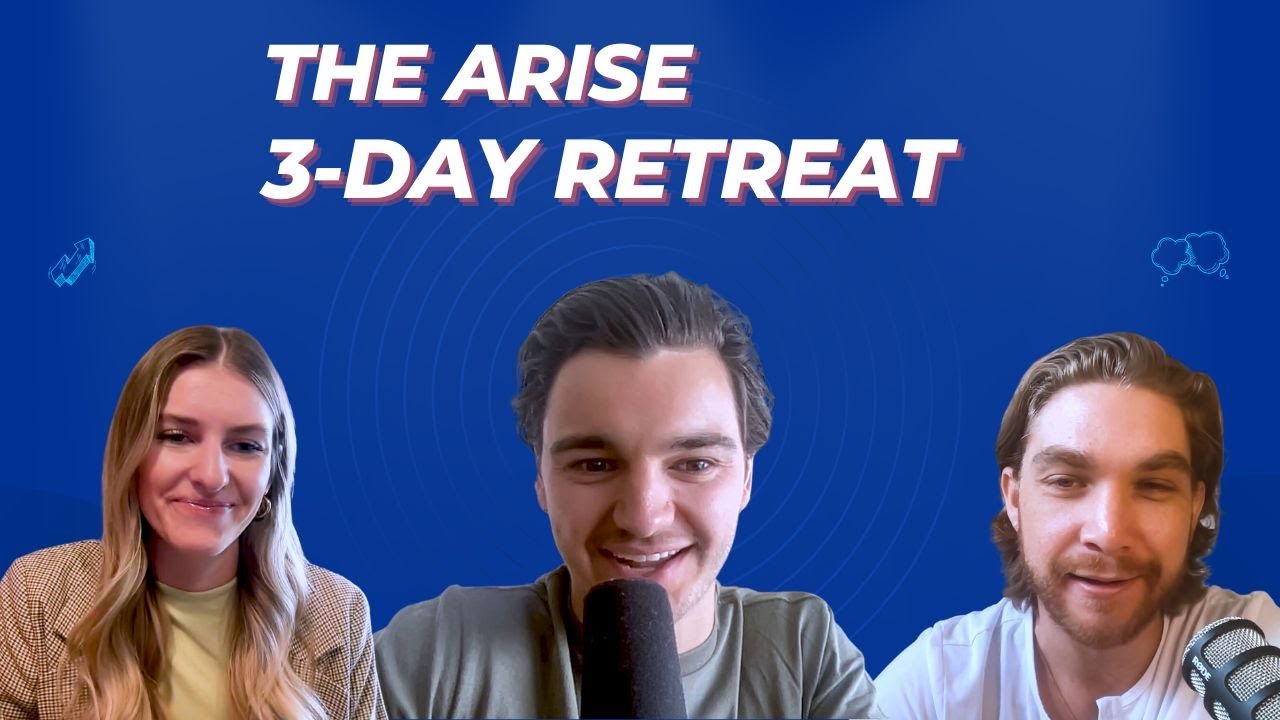 THE ARISE
3-DAY RETREAT

RØDE